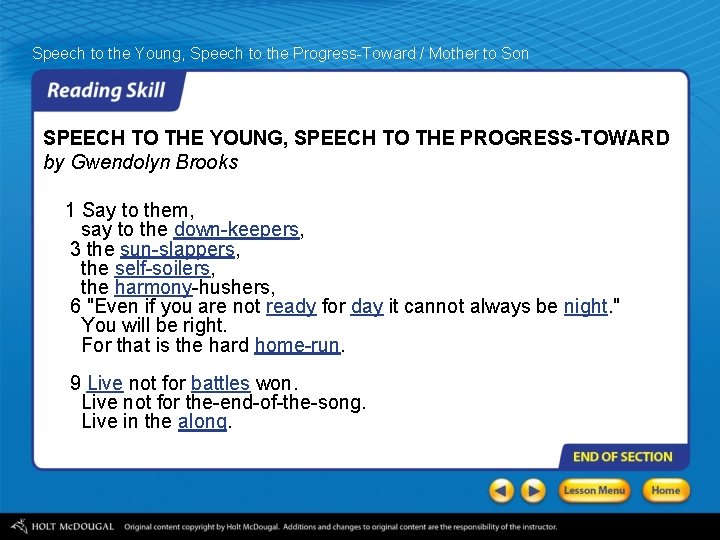 Speech to the Young, Speech to the Progress-Toward / Mother to Son

Reading Skill

SPEECH TO THE YOUNG, SPEECH TO THE PROGRESS-TOWARD
by Gwendolyn Brooks

1 Say to them,
say to the down-keepers,
3 the sun-slappers,
the self-soilers,
the harmony-hushers,
6 "Even if you are not ready for day it cannot always be night."
You will be right.
For that is the hard home-run.

9 Live not for battles won.
Live not for the-end-of-the-song.
Live in the along.

END OF SECTION

Lesson Menu

Home

HOLT McDOUGAL Original content copyright by Holt McDougal. Additions and changes to original content are the responsibility of the instructor.